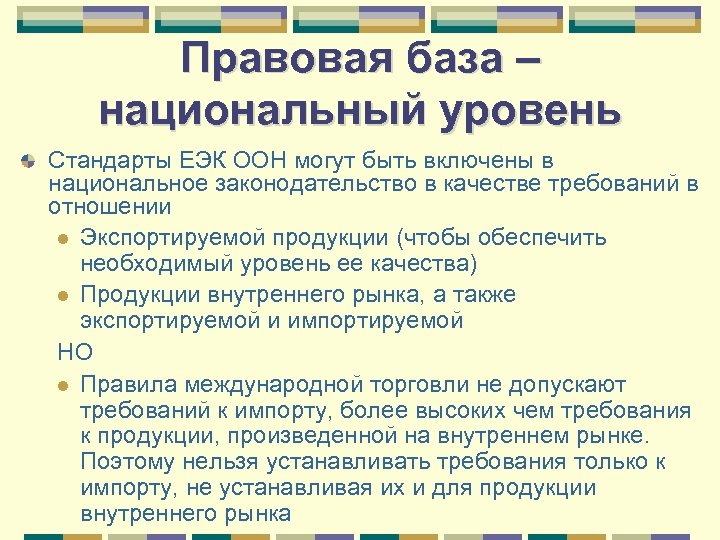 Правовая база – национальный уровень

Стандарты ЕЭК ООН могут быть включены в национальное законодательство в качестве требований в отношении

Экспортируемой продукции (чтобы обеспечить необходимый уровень ее качества)

Продукции внутреннего рынка, а также экспортируемой и импортируемой

НО

Правила международной торговли не допускают требований к импорту, более высоких чем требования к продукции, произведенной на внутреннем рынке. Поэтому нельзя устанавливать требования только к импорту, не устанавливая их и для продукции внутреннего рынка